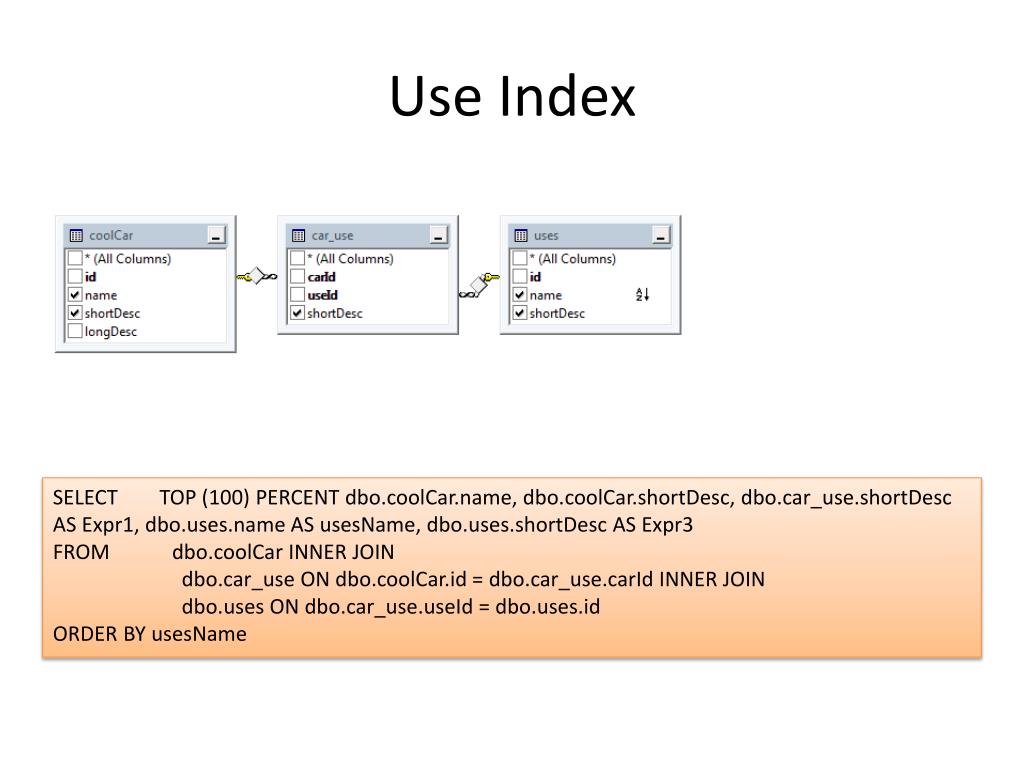 Use Index

coolCar
* (All Columns)
id
name
shortDesc
longDesc

car_use
* (All Columns)
carId
useId
shortDesc

uses
* (All Columns)
id
name
shortDesc

SELECT TOP (100) PERCENT dbo.coolCar.name, dbo.coolCar.shortDesc, dbo.car_use.shortDesc AS Expr1, dbo.uses.name AS usesName, dbo.uses.shortDesc AS Expr3
FROM dbo.coolCar INNER JOIN
dbo.car_use ON dbo.coolCar.id = dbo.car_use.carId INNER JOIN
dbo.uses ON dbo.car_use.useId = dbo.uses.id
ORDER BY usesName